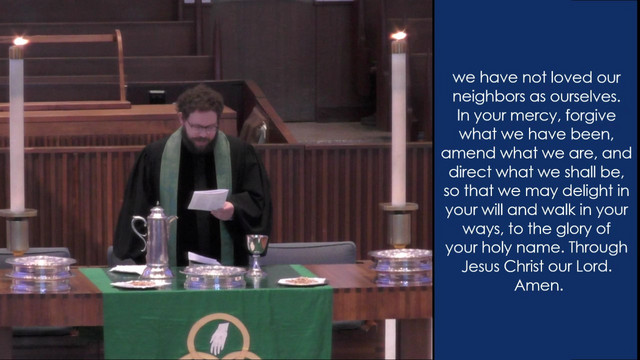 we have not loved our neighbors as ourselves. In your mercy, forgive what we have been, amend what we are, and direct what we shall be, so that we may delight in your will and walk in your ways, to the glory of your holy name. Through Jesus Christ our Lord. Amen.